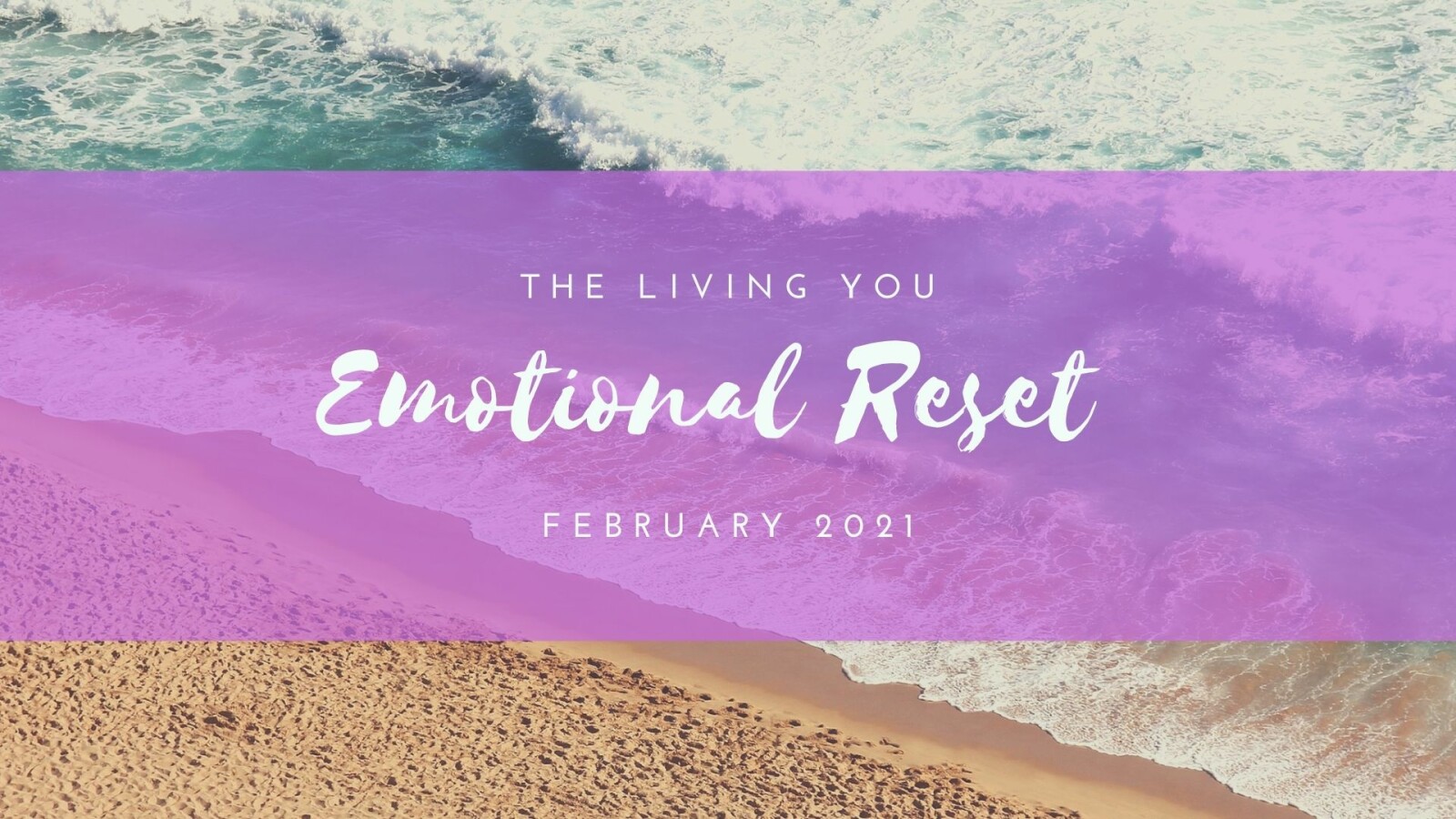 THE LIVING YOU

Emotional Reset

FEBRUARY 2021